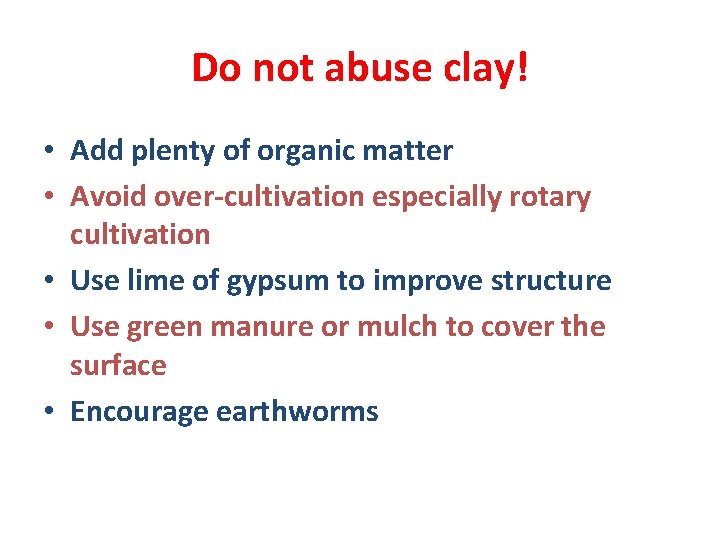 Do not abuse clay!

• Add plenty of organic matter
• Avoid over-cultivation especially rotary cultivation
• Use lime of gypsum to improve structure
• Use green manure or mulch to cover the surface
• Encourage earthworms